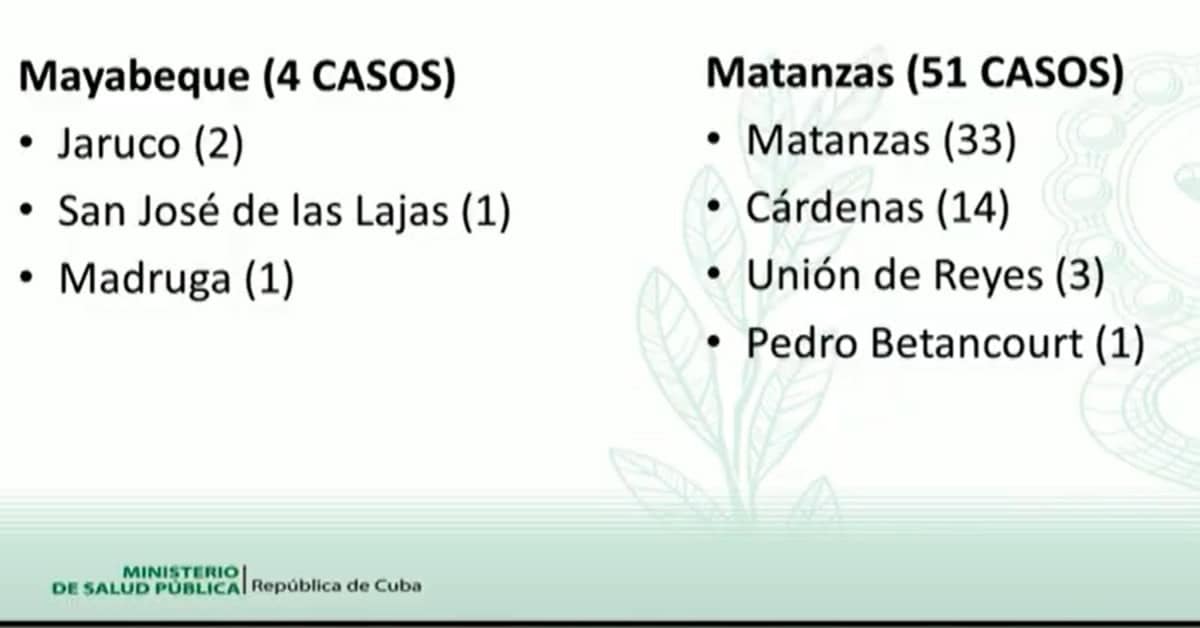 Mayabeque (4 CASOS)
• Jaruco (2)
• San José de las Lajas (1)
• Madruga (1)

Matanzas (51 CASOS)
• Matanzas (33)
• Cárdenas (14)
• Unión de Reyes (3)
• Pedro Betancourt (1)

MINISTERIO DE SALUD PÚBLICA | República de Cuba